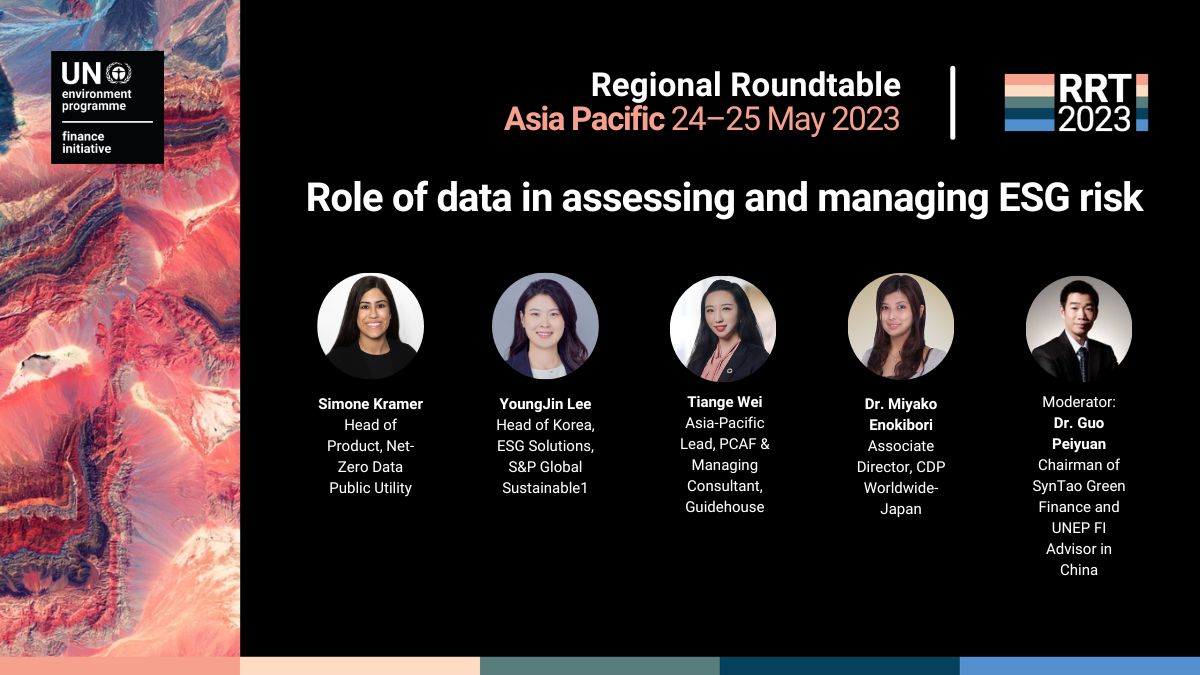 UN environment programme

finance initiative

Regional Roundtable
Asia Pacific 24–25 May 2023

RRT 2023

Role of data in assessing and managing ESG risk

Simone Kramer
Head of Product, Net-Zero Data Public Utility

YoungJin Lee
Head of Korea, ESG Solutions, S&P Global Sustainable1

Tiange Wei
Asia-Pacific Lead, PCAF & Managing Consultant, Guidehouse

Dr. Miyako Enokibori
Associate Director, CDP Worldwide-Japan

Moderator:
Dr. Guo Peiyuan
Chairman of SynTao Green Finance and UNEP FI Advisor in China